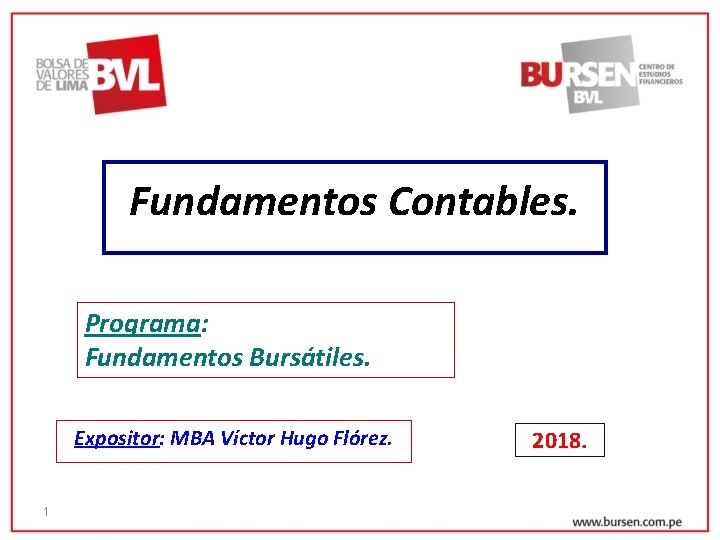 BOLSA DE VALORES DE LIMA BVL

BURSEN BVL CENTRO DE ESTUDIOS FINANCIEROS

Fundamentos Contables.

Programa:
Fundamentos Bursátiles.

Expositor: MBA Víctor Hugo Flórez.

2018.

1

www.bursen.com.pe